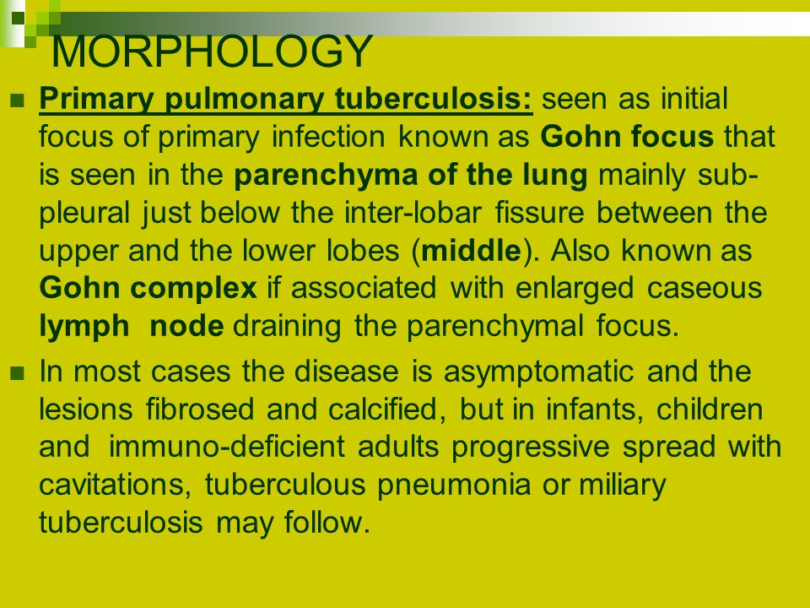 MORPHOLOGY

Primary pulmonary tuberculosis: seen as initial focus of primary infection known as Gohn focus that is seen in the parenchyma of the lung mainly sub-pleural just below the inter-lobar fissure between the upper and the lower lobes (middle). Also known as Gohn complex if associated with enlarged caseous lymph node draining the parenchymal focus.

In most cases the disease is asymptomatic and the lesions fibrosed and calcified, but in infants, children and immuno-deficient adults progressive spread with cavitations, tuberculous pneumonia or miliary tuberculosis may follow.